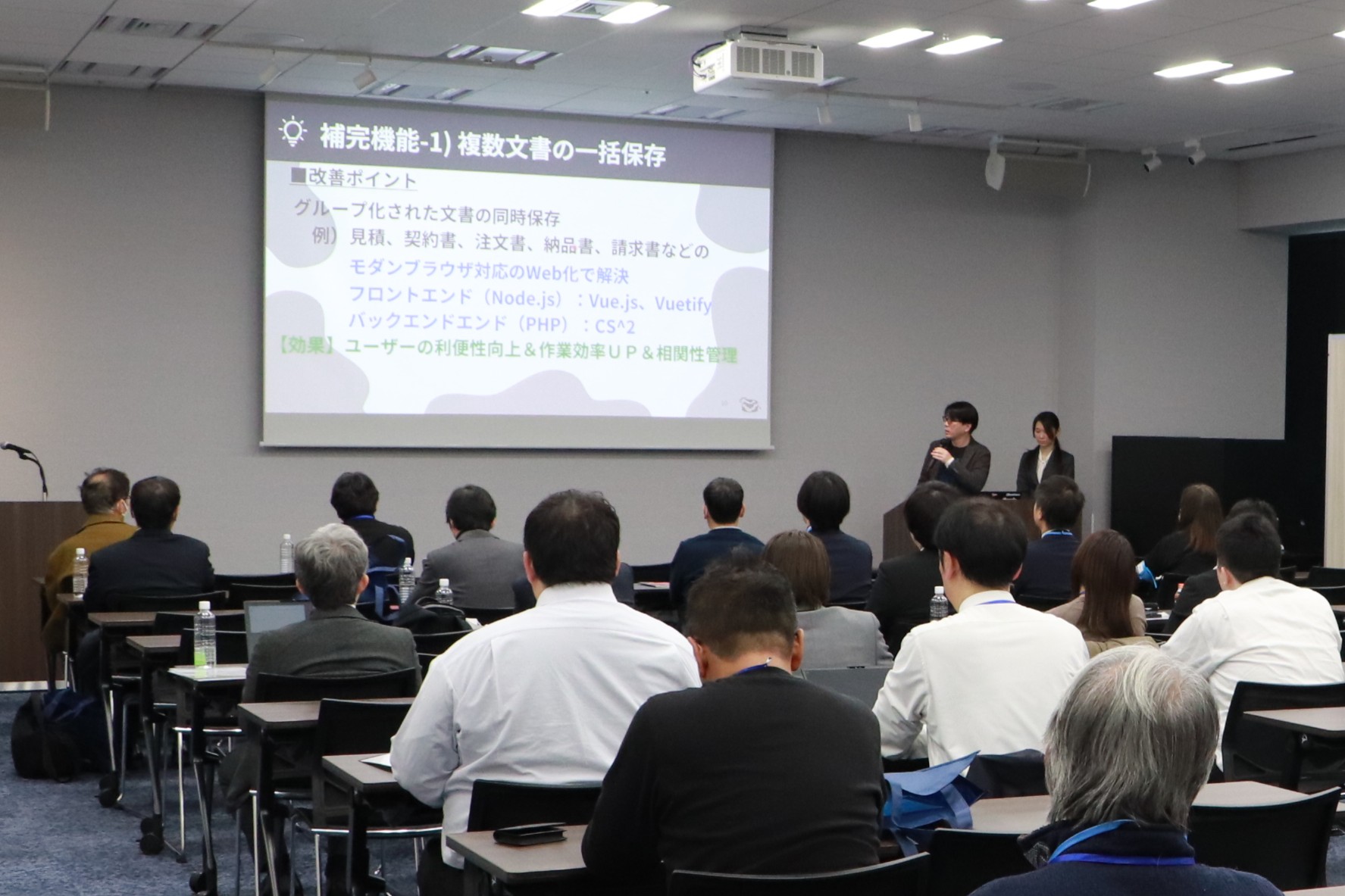 補完機能-1) 複数文書の一括保存

■改善ポイント

グループ化された文書の同時保存

例）見積、契約書、注文書、納品書、請求書などの

モダンブラウザ対応のWeb化で解決

フロントエンド（Node.js）：Vue.js、Vuetify

バックエンドエンド（PHP）：CS^2

【効果】ユーザーの利便性向上＆作業効率ＵＰ＆相関性管理